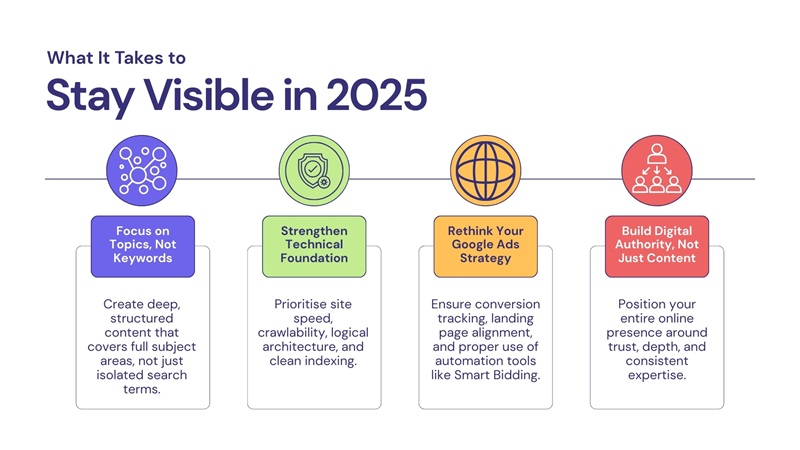 What It Takes to
Stay Visible in 2025

Focus on Topics, Not Keywords

Create deep, structured content that covers full subject areas, not just isolated search terms.

Strengthen Technical Foundation

Prioritise site speed, crawlability, logical architecture, and clean indexing.

Rethink Your Google Ads Strategy

Ensure conversion tracking, landing page alignment, and proper use of automation tools like Smart Bidding.

Build Digital Authority, Not Just Content

Position your entire online presence around trust, depth, and consistent expertise.